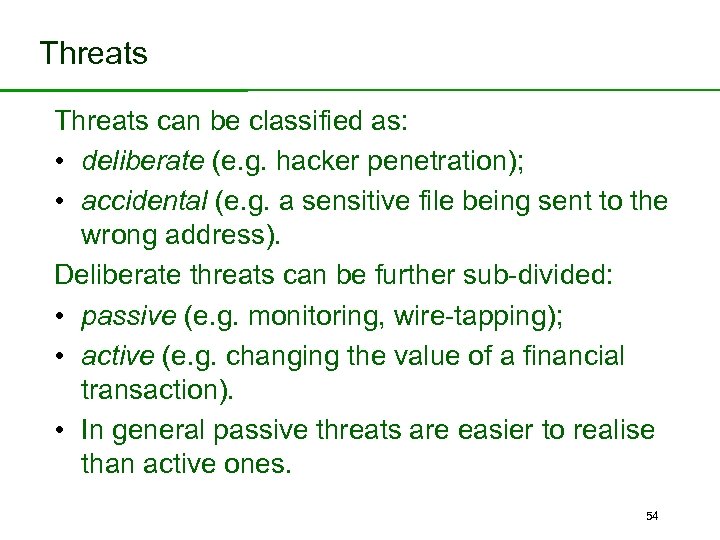 Threats

Threats can be classified as:

• deliberate (e.g. hacker penetration);
• accidental (e.g. a sensitive file being sent to the wrong address).

Deliberate threats can be further sub-divided:

• passive (e.g. monitoring, wire-tapping);
• active (e.g. changing the value of a financial transaction).
• In general passive threats are easier to realise than active ones.

54